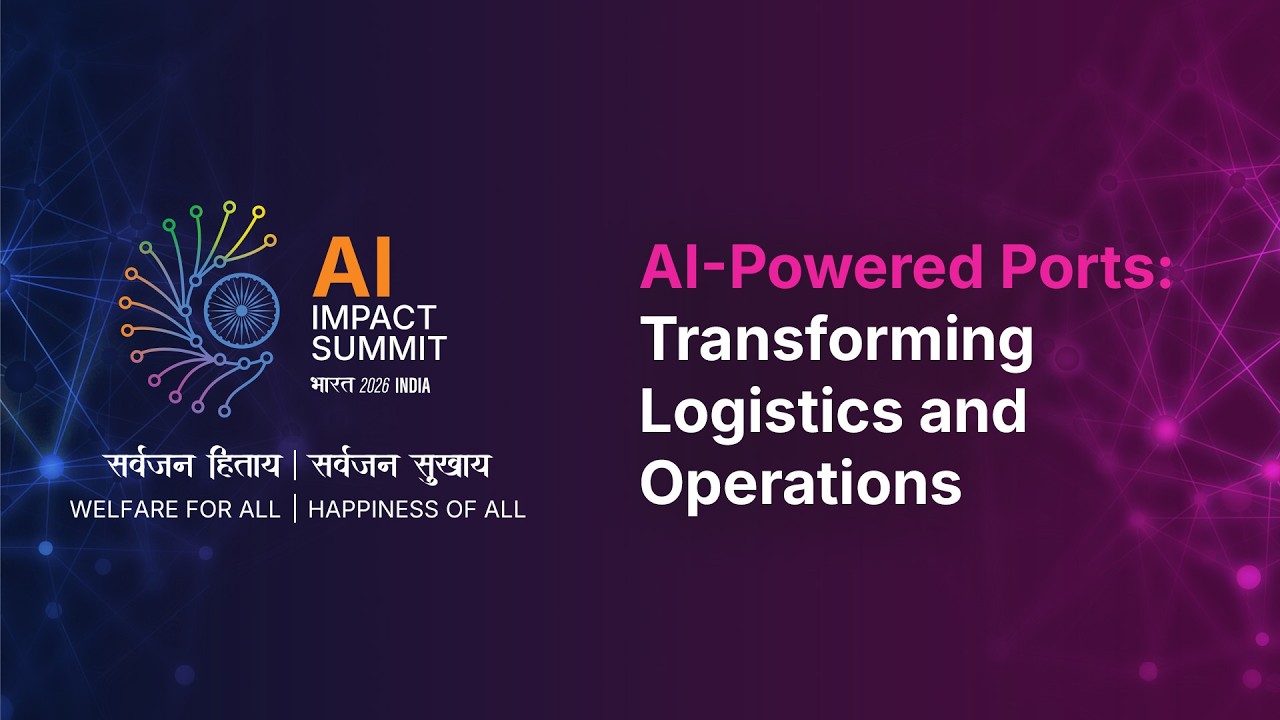 AI
IMPACT
SUMMIT
भारत 2026 INDIA

सर्वजन हिताय | सर्वजन सुखाय
WELFARE FOR ALL | HAPPINESS OF ALL

AI-Powered Ports:
Transforming Logistics and Operations